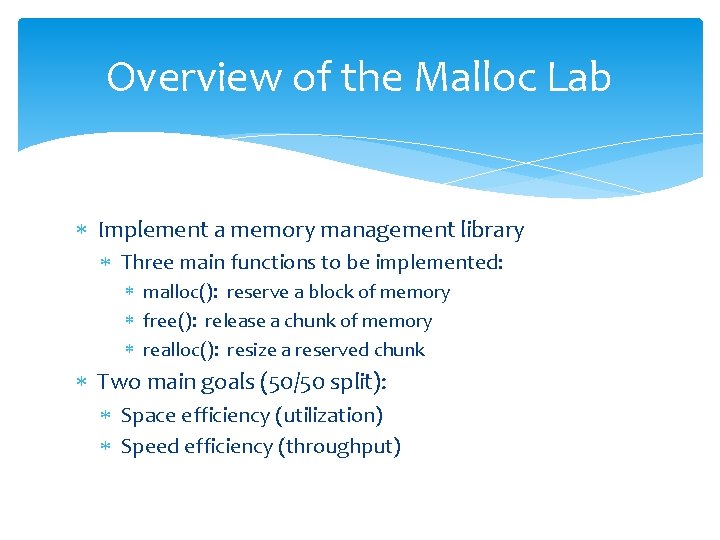 Overview of the Malloc Lab

∗ Implement a memory management library
 ∗ Three main functions to be implemented:
  ∗ malloc(): reserve a block of memory
  ∗ free(): release a chunk of memory
  ∗ realloc(): resize a reserved chunk
∗ Two main goals (50/50 split):
 ∗ Space efficiency (utilization)
 ∗ Speed efficiency (throughput)